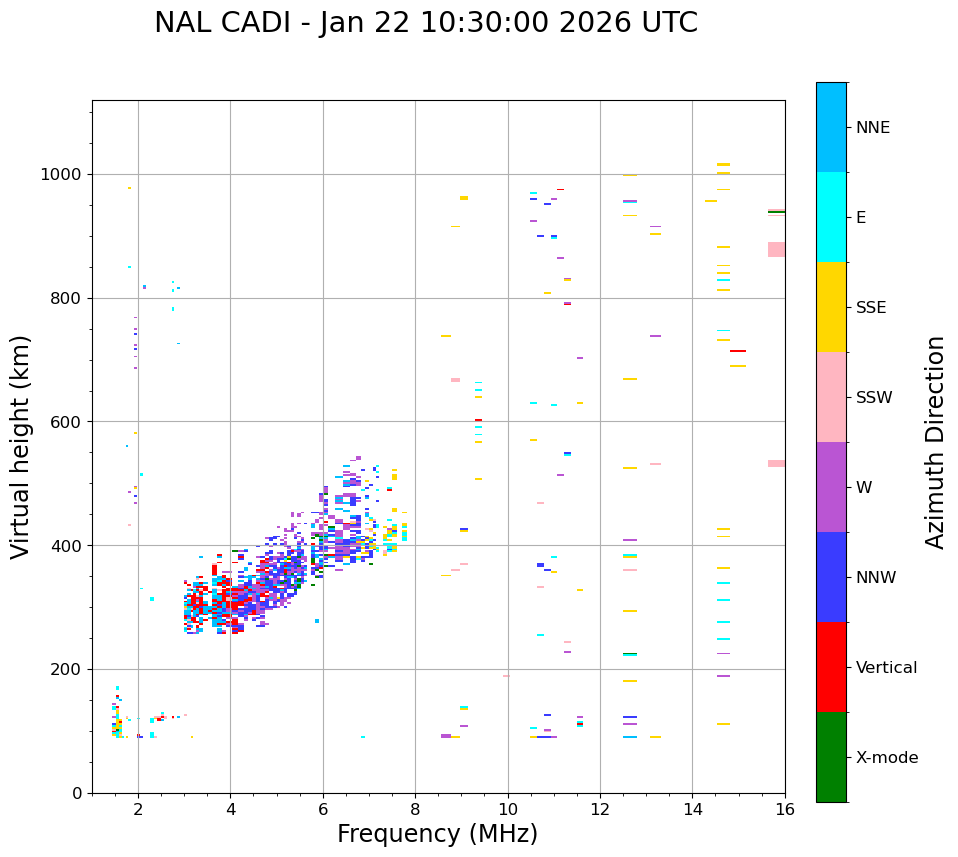 NAL CADI - Jan 22 10:30:00 2026 UTC

Virtual height (km)

1000
800
600
400
200
0

2
4
6
8
10
12
14
16

Frequency (MHz)

NNE
E
SSE
SSW
W
NNW
Vertical
X-mode

Azimuth Direction